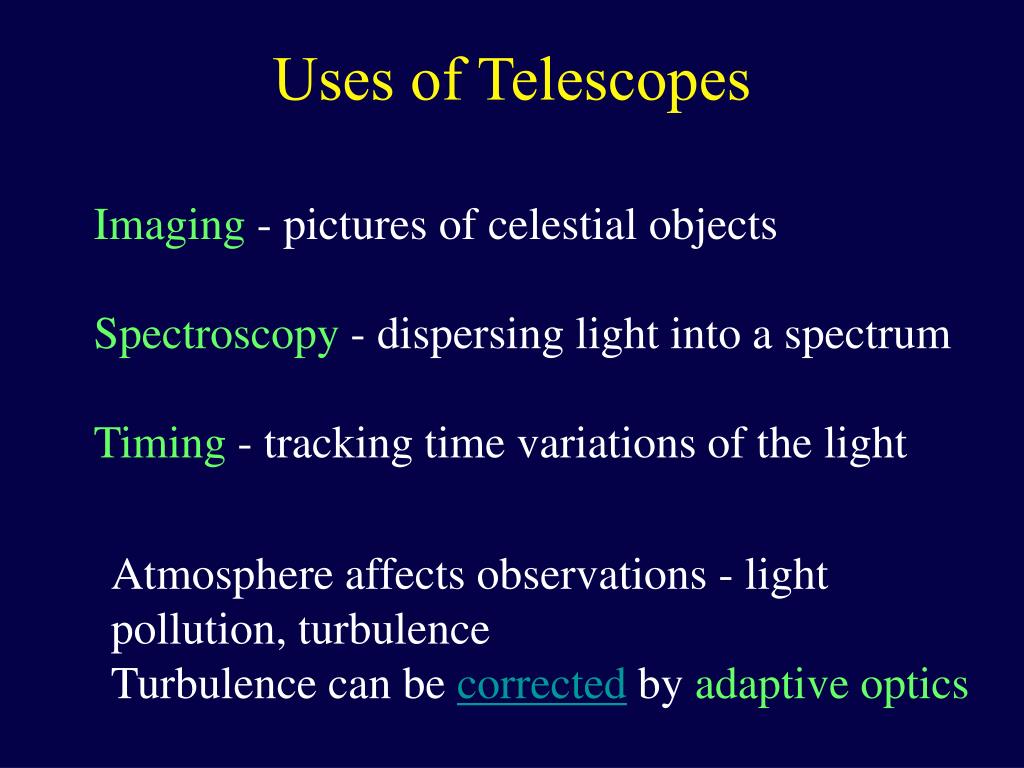 Uses of Telescopes

Imaging - pictures of celestial objects

Spectroscopy - dispersing light into a spectrum

Timing - tracking time variations of the light

Atmosphere affects observations - light pollution, turbulence
Turbulence can be corrected by adaptive optics